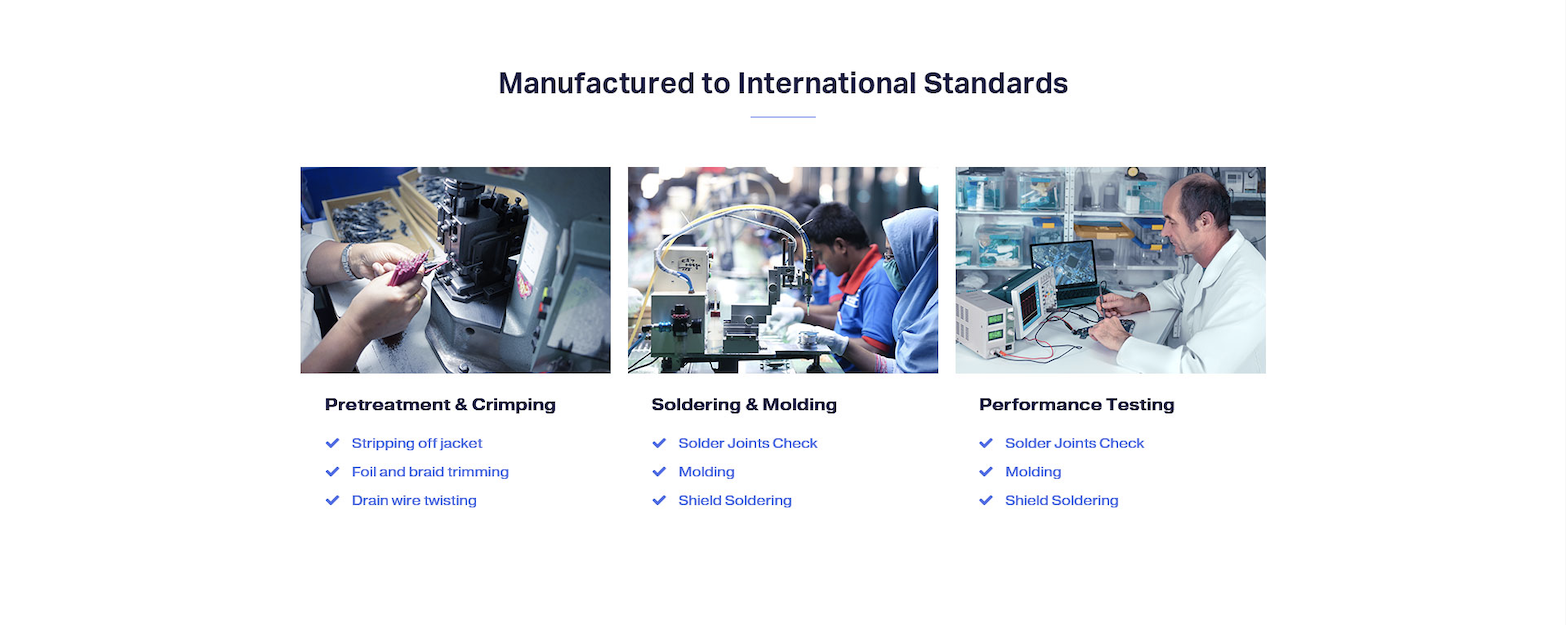 Manufactured to International Standards

Pretreatment & Crimping

Stripping off jacket

Foil and braid trimming

Drain wire twisting

Soldering & Molding

Solder Joints Check

Molding

Shield Soldering

Performance Testing

Solder Joints Check

Molding

Shield Soldering